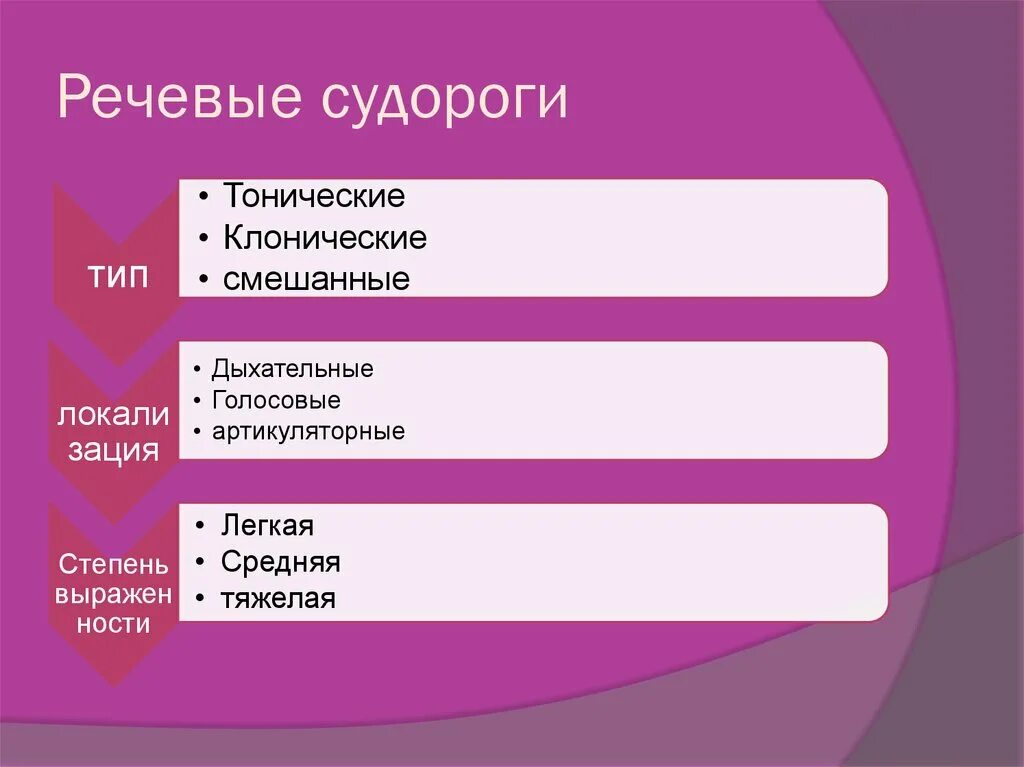 Речевые судороги

тип

• Тонические
• Клонические
• смешанные

локали зация

• Дыхательные
• Голосовые
• артикуляторные

Степень выражен ности

• Легкая
• Средняя
• тяжелая